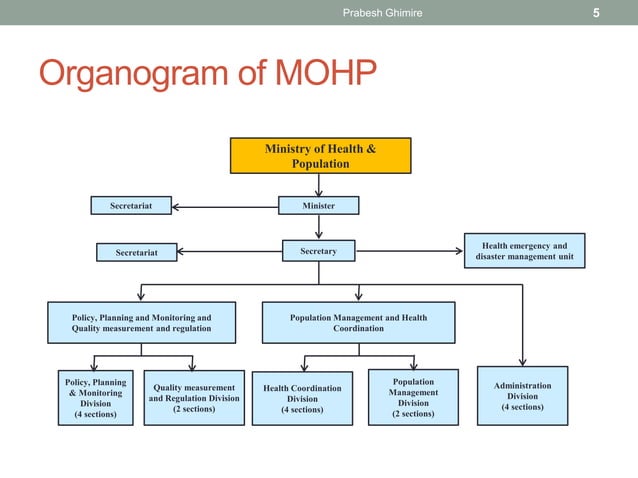 Prabesh Ghimire 5

Organogram of MOHP

Ministry of Health & Population

Secretariat

Minister

Secretariat

Secretary

Health emergency and disaster management unit

Policy, Planning and Monitoring and Quality measurement and regulation

Population Management and Health Coordination

Policy, Planning & Monitoring Division (4 sections)

Quality measurement and Regulation Division (2 sections)

Health Coordination Division (4 sections)

Population Management Division (2 sections)

Administration Division (4 sections)